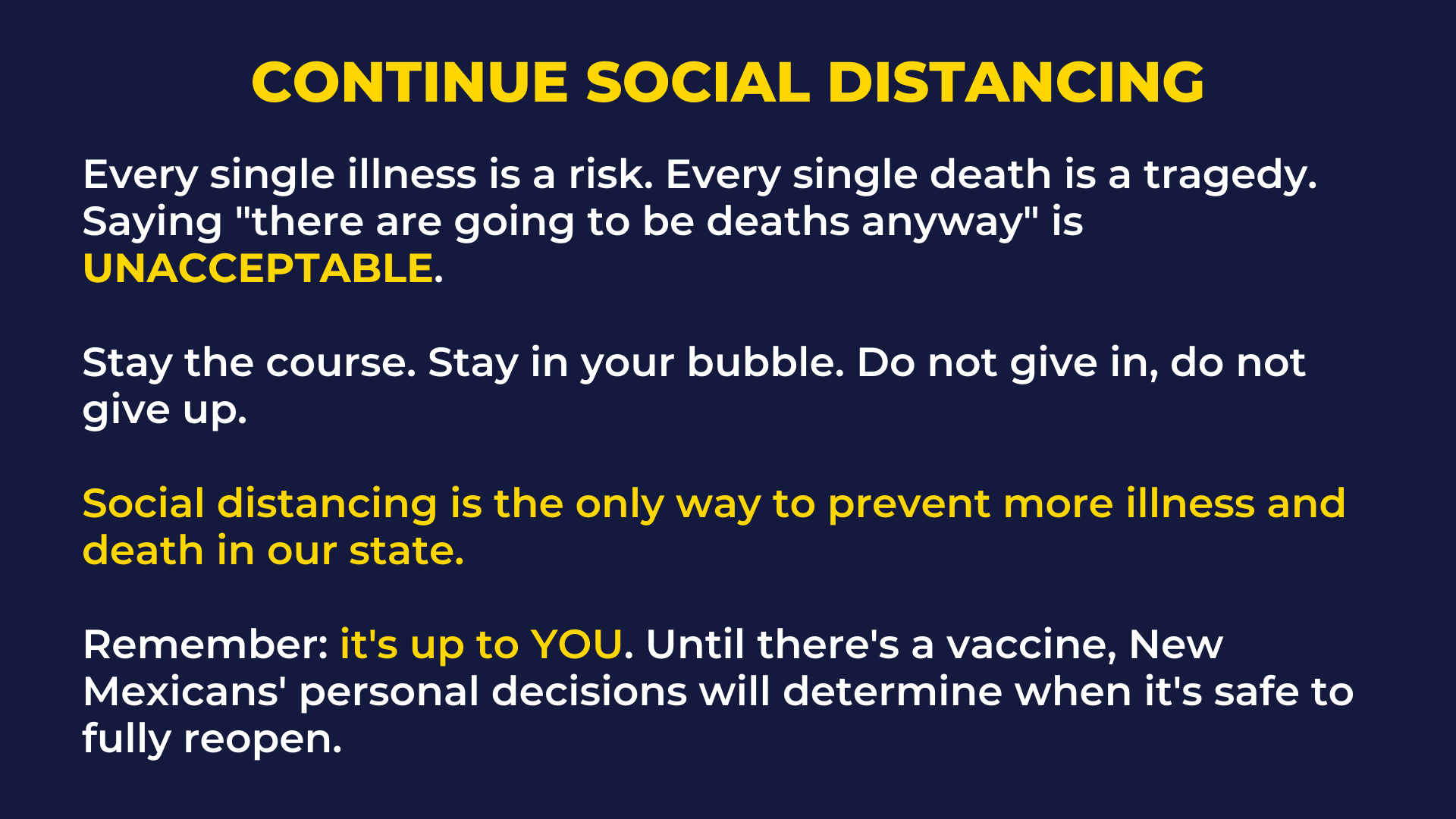 CONTINUE SOCIAL DISTANCING

Every single illness is a risk. Every single death is a tragedy. Saying "there are going to be deaths anyway" is UNACCEPTABLE.

Stay the course. Stay in your bubble. Do not give in, do not give up.

Social distancing is the only way to prevent more illness and death in our state.

Remember: it's up to YOU. Until there's a vaccine, New Mexicans' personal decisions will determine when it's safe to fully reopen.